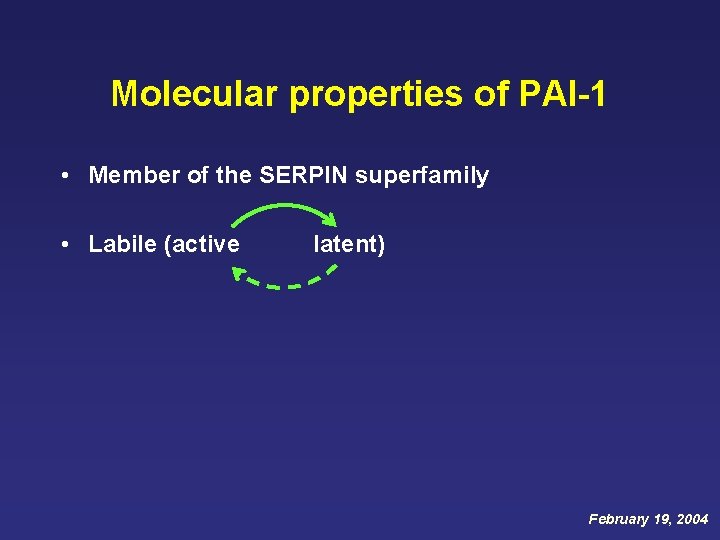 Molecular properties of PAI-1

• Member of the SERPIN superfamily

• Labile (active latent)

February 19, 2004